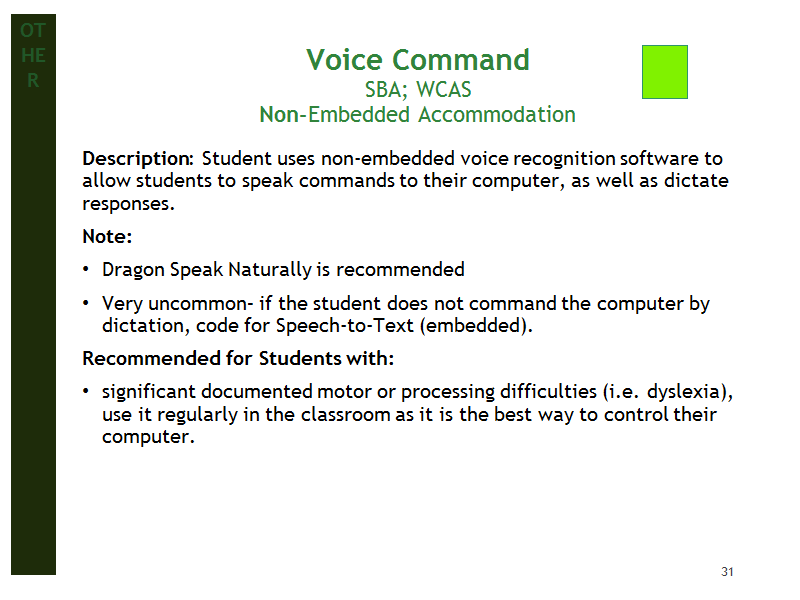 OT
HE
R

Voice Command
SBA; WCAS
Non-Embedded Accommodation

Description: Student uses non-embedded voice recognition software to allow students to speak commands to their computer, as well as dictate responses.

Note:

• Dragon Speak Naturally is recommended

• Very uncommon- if the student does not command the computer by dictation, code for Speech-to-Text (embedded).

Recommended for Students with:

• significant documented motor or processing difficulties (i.e. dyslexia), use it regularly in the classroom as it is the best way to control their computer.

31